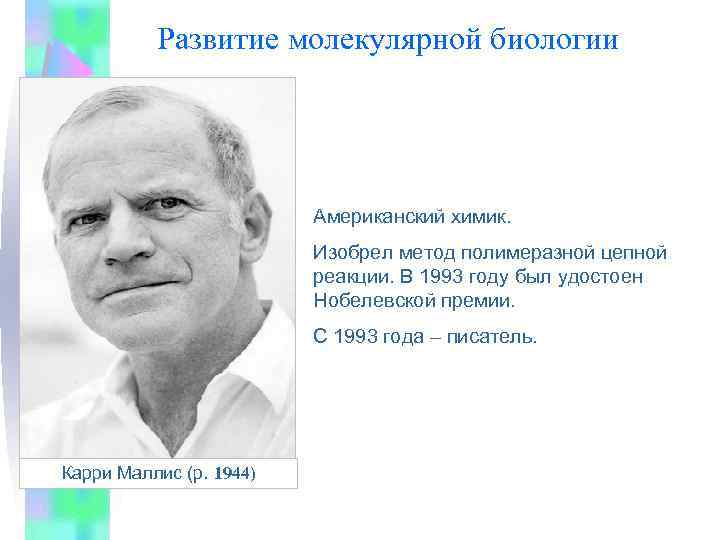 Развитие молекулярной биологии

Американский химик.

Изобрел метод полимеразной цепной реакции. В 1993 году был удостоен Нобелевской премии.

С 1993 года – писатель.

Карри Маллис (р. 1944)